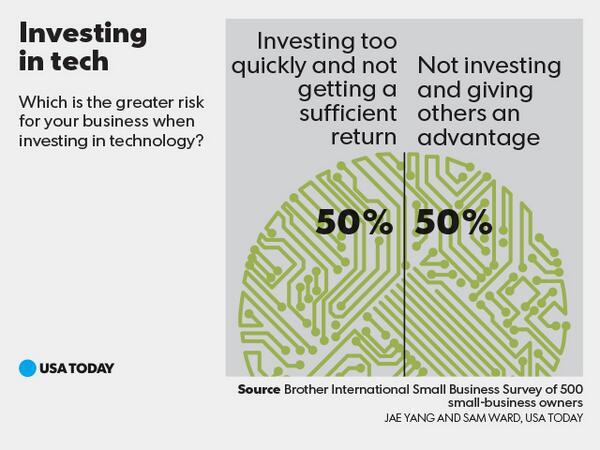 Investing in tech

Which is the greater risk for your business when investing in technology?

Investing too quickly and not getting a sufficient return

Not investing and giving others an advantage

50%

50%

USA TODAY

Source Brother International Small Business Survey of 500 small-business owners

JAE YANG AND SAM WARD, USA TODAY